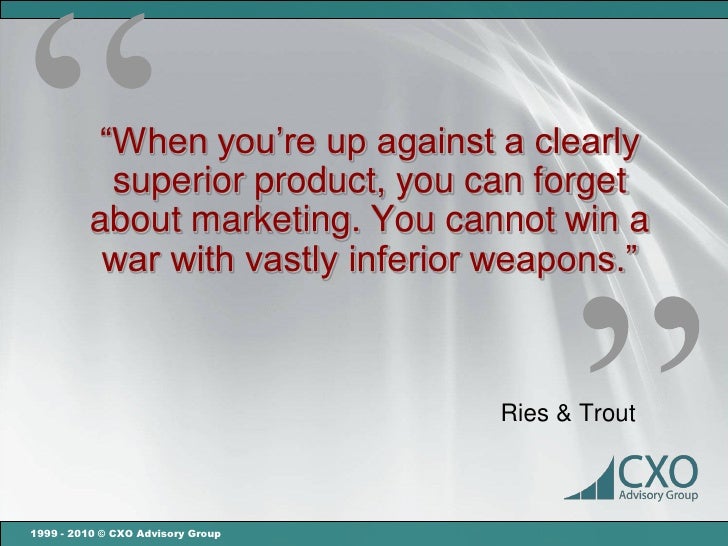 “When you’re up against a clearly superior product, you can forget about marketing. You cannot win a war with vastly inferior weapons.”

Ries & Trout

CXO
Advisory Group

1999 - 2010 © CXO Advisory Group